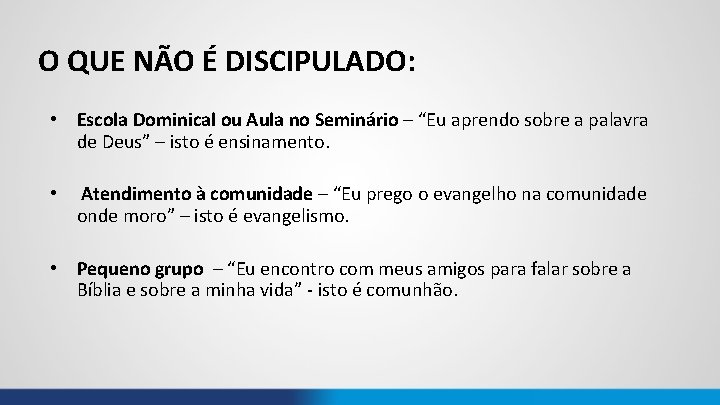 O QUE NÃO É DISCIPULADO:

• Escola Dominical ou Aula no Seminário – “Eu aprendo sobre a palavra de Deus” – isto é ensinamento.

• Atendimento à comunidade – “Eu prego o evangelho na comunidade onde moro” – isto é evangelismo.

• Pequeno grupo – “Eu encontro com meus amigos para falar sobre a Bíblia e sobre a minha vida” - isto é comunhão.